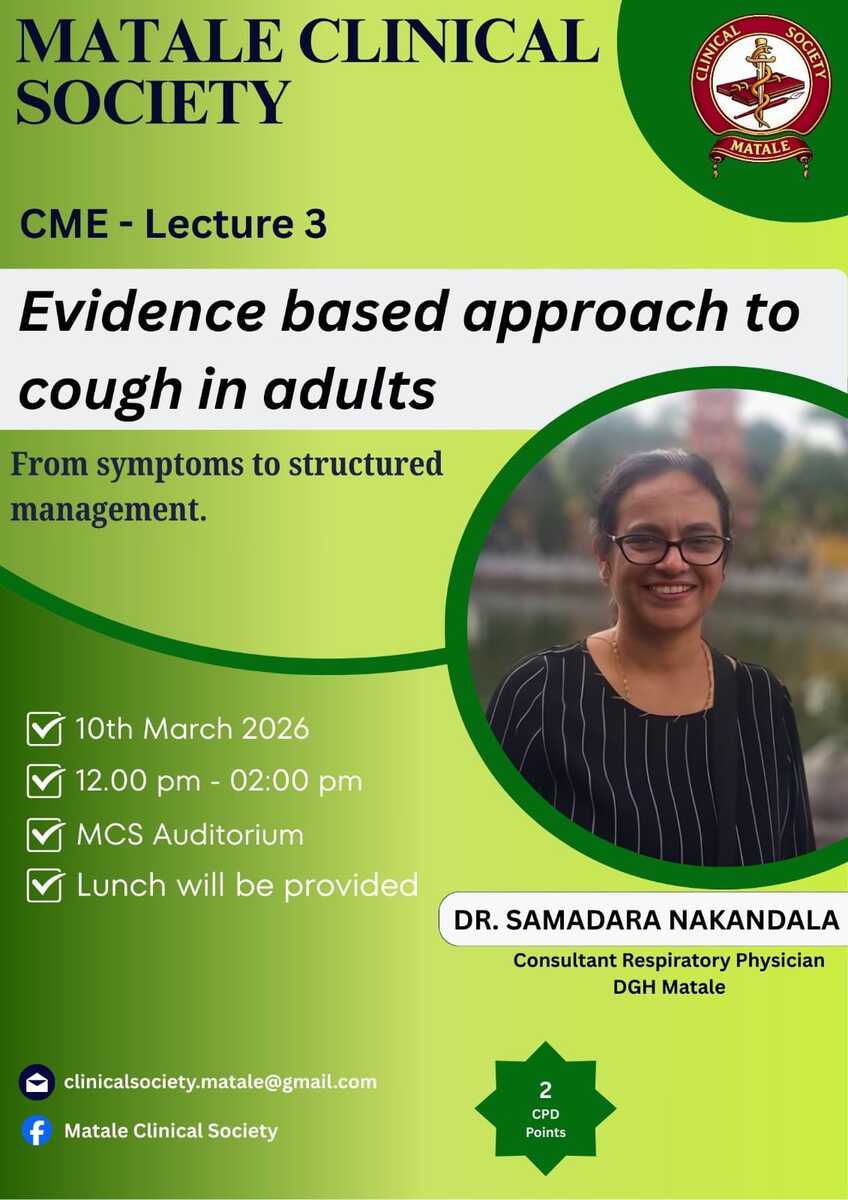 MATALE CLINICAL SOCIETY

CLINICAL SOCIETY
MATALE

CME - Lecture 3

Evidence based approach to cough in adults

From symptoms to structured management.

☑ 10th March 2026
☑ 12.00 pm - 02:00 pm
☑ MCS Auditorium
☑ Lunch will be provided

DR. SAMADARA NAKANDALA
Consultant Respiratory Physician
DGH Matale

clinicalsociety.matale@gmail.com
Matale Clinical Society

2
CPD
Points